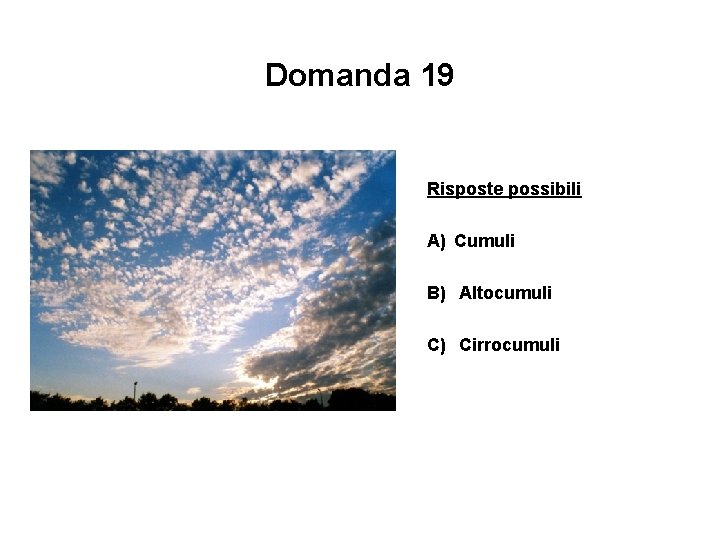 Domanda 19

Risposte possibili

A) Cumuli

B) Altocumuli

C) Cirrocumuli